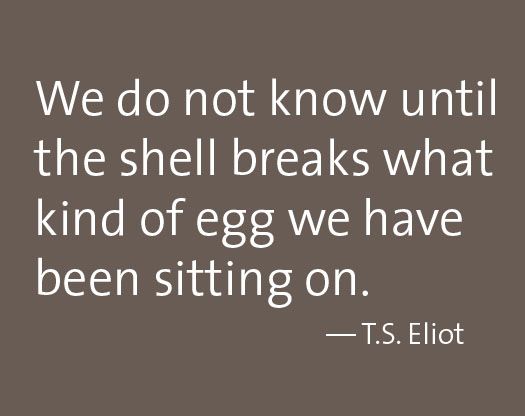 We do not know until the shell breaks what kind of egg we have been sitting on.

— T.S. Eliot